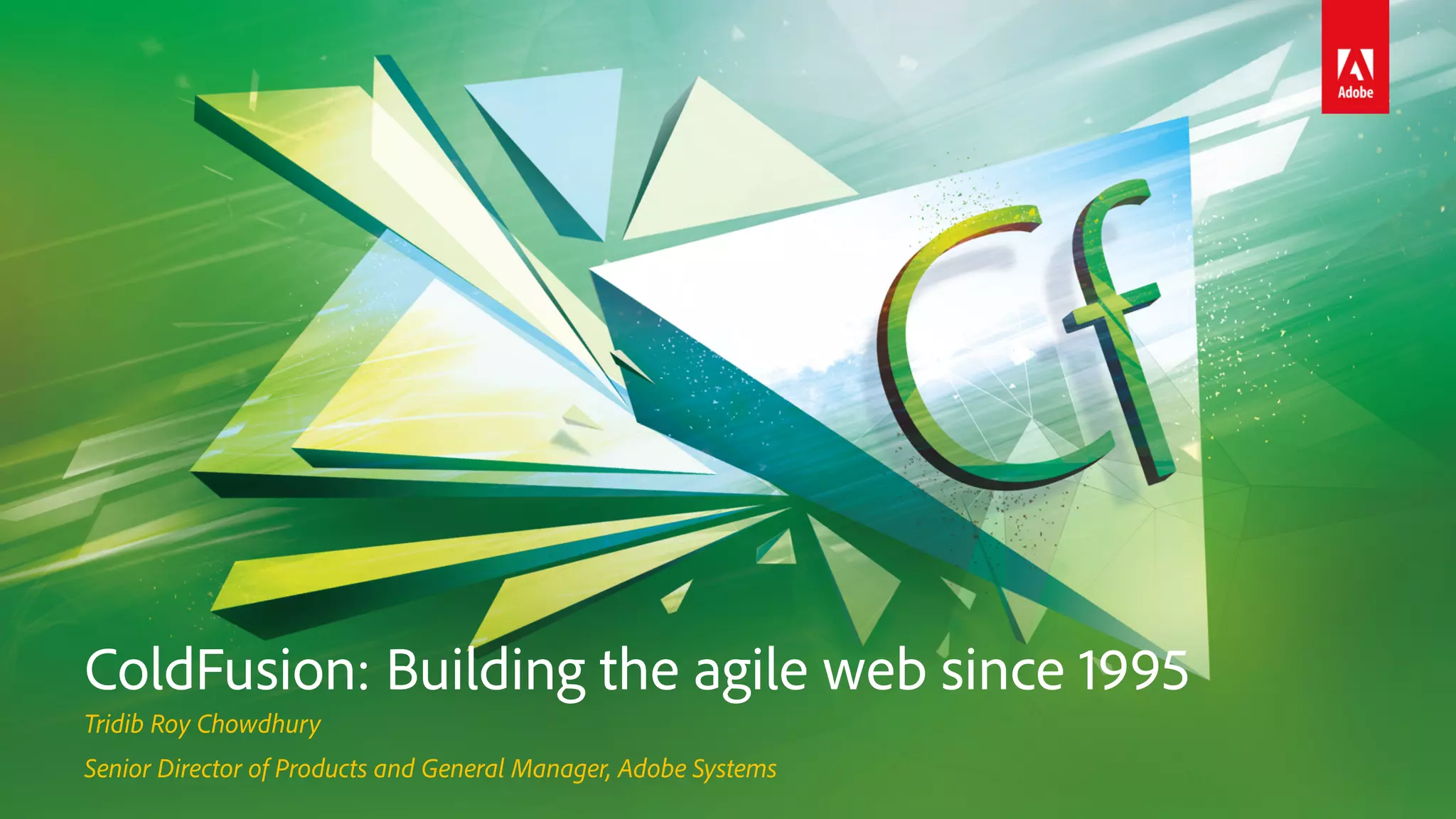 Adobe

Cf

ColdFusion: Building the agile web since 1995

Tridib Roy Chowdhury

Senior Director of Products and General Manager, Adobe Systems